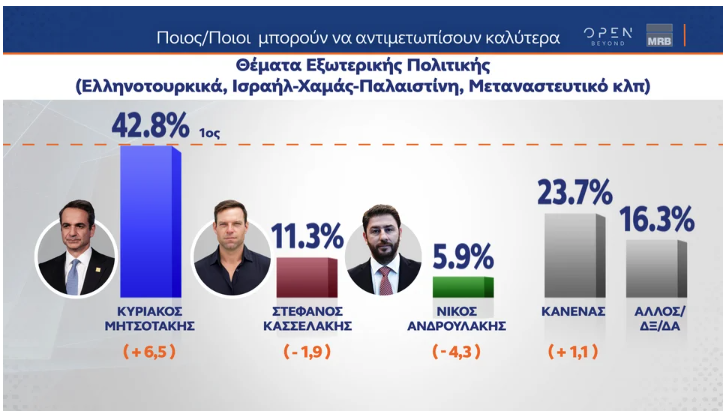 Ποιος/Ποιοι μπορούν να αντιμετωπίσουν καλύτερα

OPEN BEYOND

MRB

Θέματα Εξωτερικής Πολιτικής
(Ελληνοτουρκικά, Ισραήλ-Χαμάς-Παλαιστίνη, Μεταναστευτικό κλπ)

42.8% 1ος

11.3%

5.9%

23.7%

16.3%

ΚΥΡΙΑΚΟΣ ΜΗΤΣΟΤΑΚΗΣ

ΣΤΕΦΑΝΟΣ ΚΑΣΣΕΛΑΚΗΣ

ΝΙΚΟΣ ΑΝΔΡΟΥΛΑΚΗΣ

ΚΑΝΕΝΑΣ

ΑΛΛΟΣ/ ΔΞ/ΔΑ

( + 6,5 )

( - 1,9 )

( - 4,3 )

( + 1,1 )